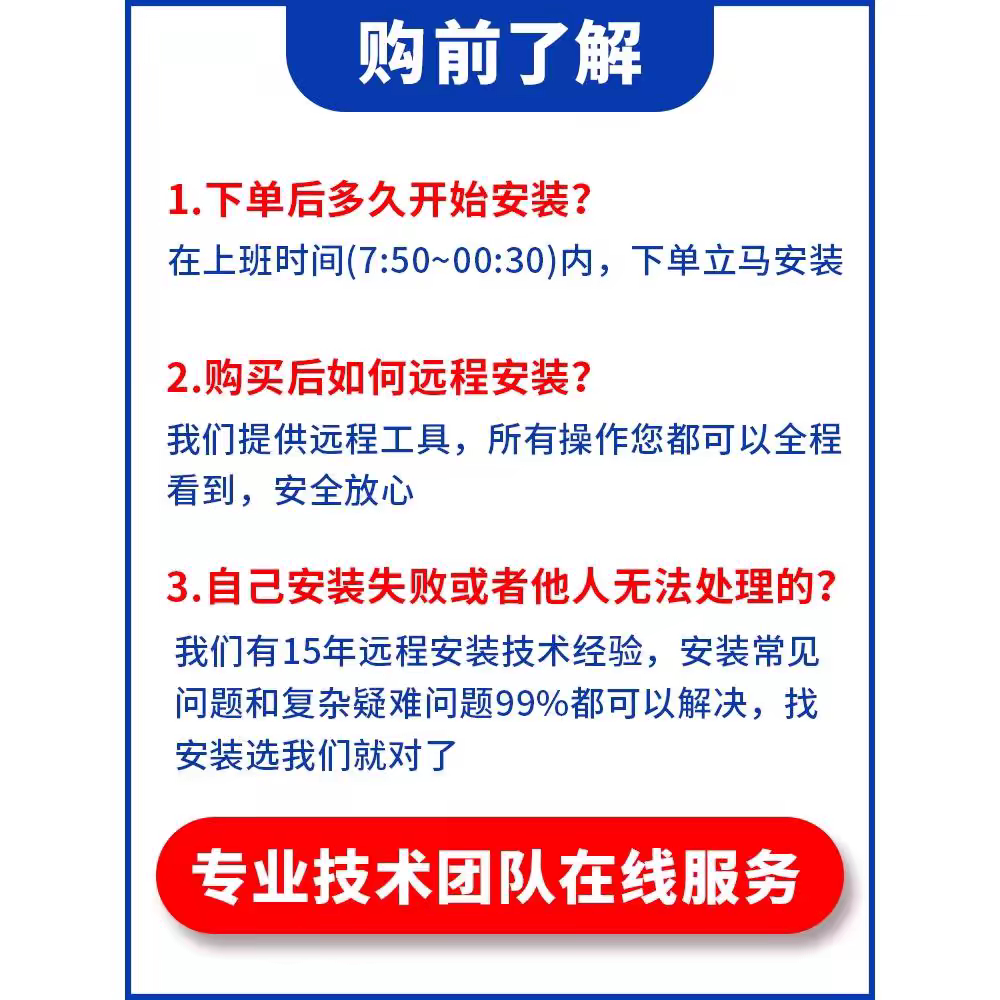 购前了解

1.下单后多久开始安装?

在上班时间(7:50~00:30)内，下单立马安装

2.购买后如何远程安装?

我们提供远程工具，所有操作您都可以全程看到，安全放心

3.自己安装失败或者他人无法处理的?

我们有15年远程安装技术经验，安装常见问题和复杂疑难问题99%都可以解决，找安装选我们就对了

专业技术团队在线服务